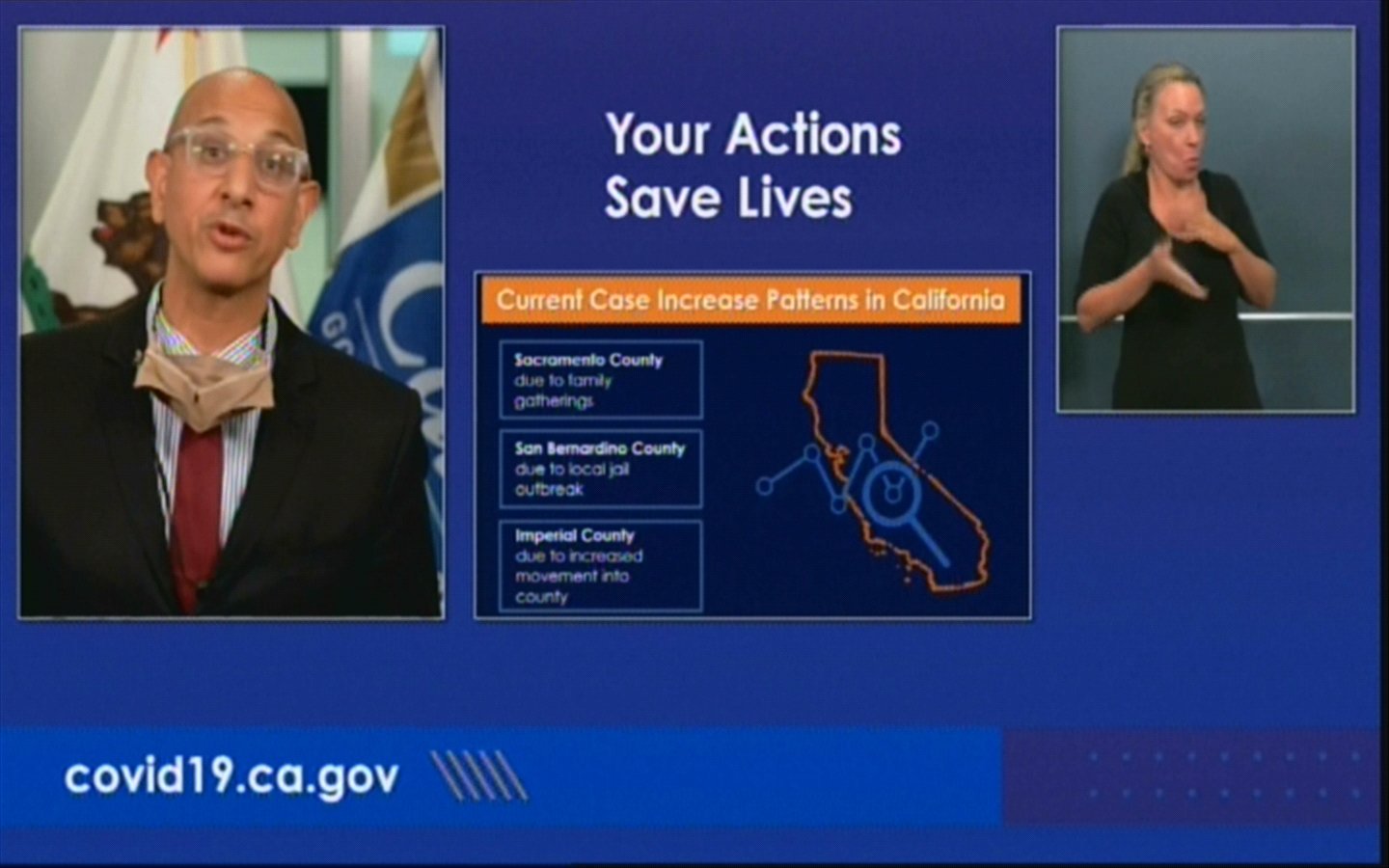 Your Actions Save Lives

Current Case Increase Patterns in California

Sacramento County due to family gatherings

San Bernardino County due to local jail outbreak

Imperial County due to increased movement into county

covid19.ca.gov